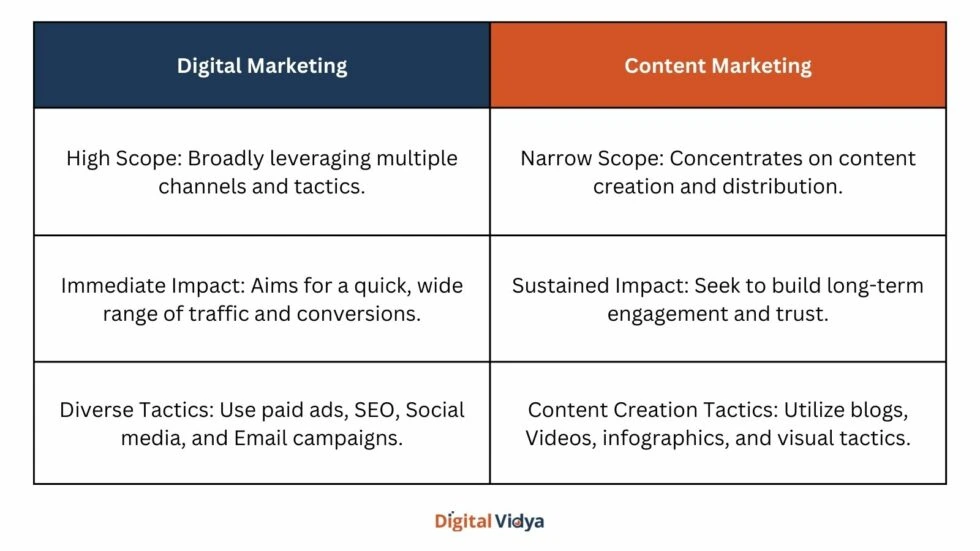 | Digital Marketing | Content Marketing |
|---|---|
| High Scope: Broadly leveraging multiple channels and tactics. | Narrow Scope: Concentrates on content creation and distribution. |
| Immediate Impact: Aims for a quick, wide range of traffic and conversions. | Sustained Impact: Seek to build long-term engagement and trust. |
| Diverse Tactics: Use paid ads, SEO, Social media, and Email campaigns. | Content Creation Tactics: Utilize blogs, Videos, infographics, and visual tactics. |

Digital Vidya